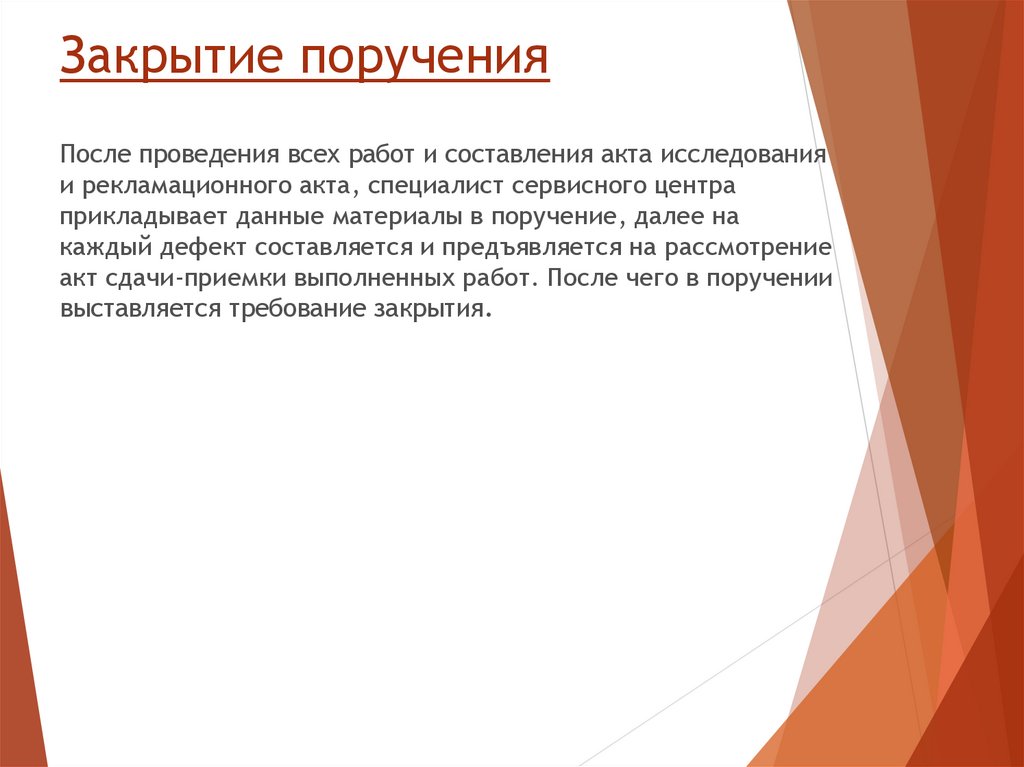 Закрытие поручения

После проведения всех работ и составления акта исследования и рекламационного акта, специалист сервисного центра прикладывает данные материалы в поручение, далее на каждый дефект составляется и предъявляется на рассмотрение акт сдачи-приемки выполненных работ. После чего в поручении выставляется требование закрытия.